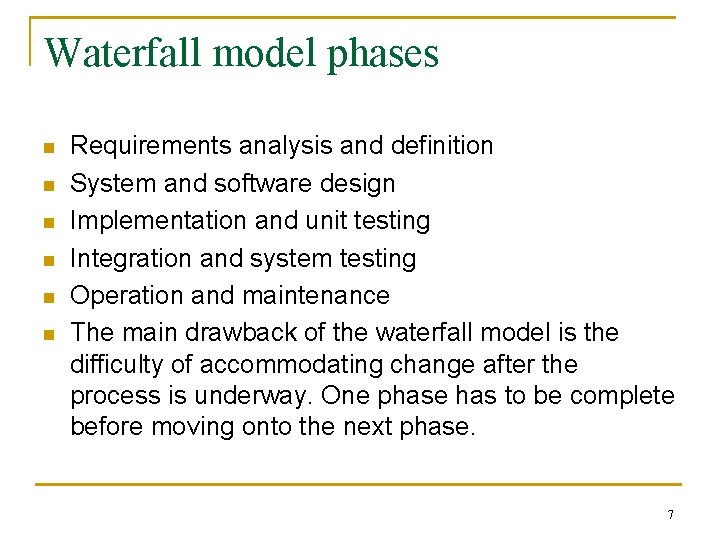 Waterfall model phases

- Requirements analysis and definition
- System and software design
- Implementation and unit testing
- Integration and system testing
- Operation and maintenance
- The main drawback of the waterfall model is the difficulty of accommodating change after the process is underway. One phase has to be complete before moving onto the next phase.

7